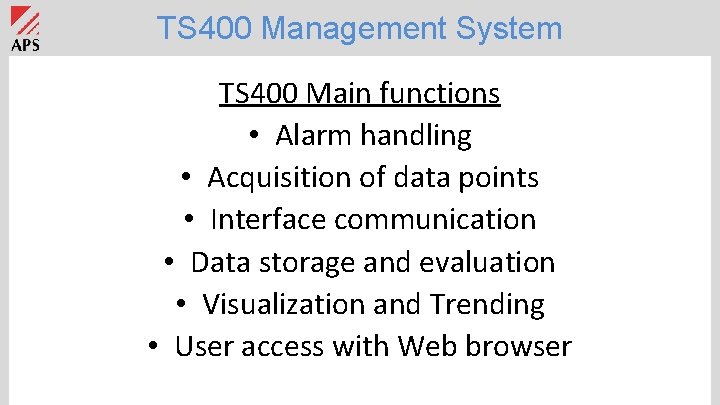 APS

TS400 Management System

TS400 Main functions

• Alarm handling
• Acquisition of data points
• Interface communication
• Data storage and evaluation
• Visualization and Trending
• User access with Web browser